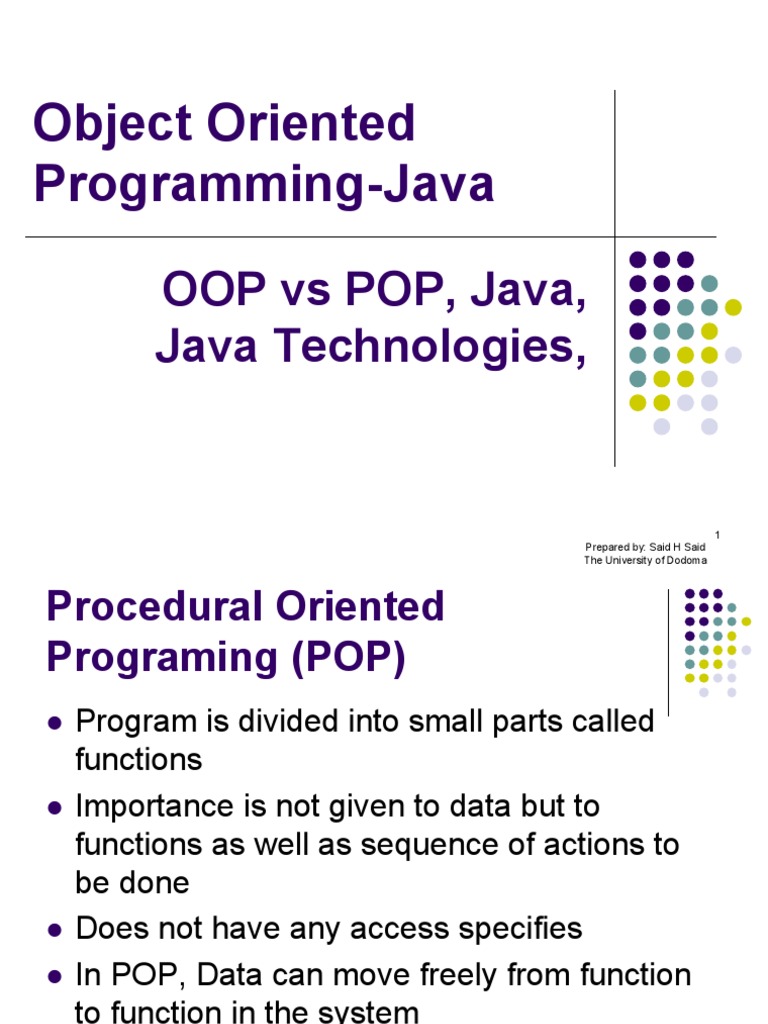 Object Oriented Programming-Java

OOP vs POP, Java, Java Technologies,

1
Prepared by: Said H Said
The University of Dodoma

Procedural Oriented Programing (POP)

- Program is divided into small parts called functions
- Importance is not given to data but to functions as well as sequence of actions to be done
- Does not have any access specifies
- In POP, Data can move freely from function to function in the system